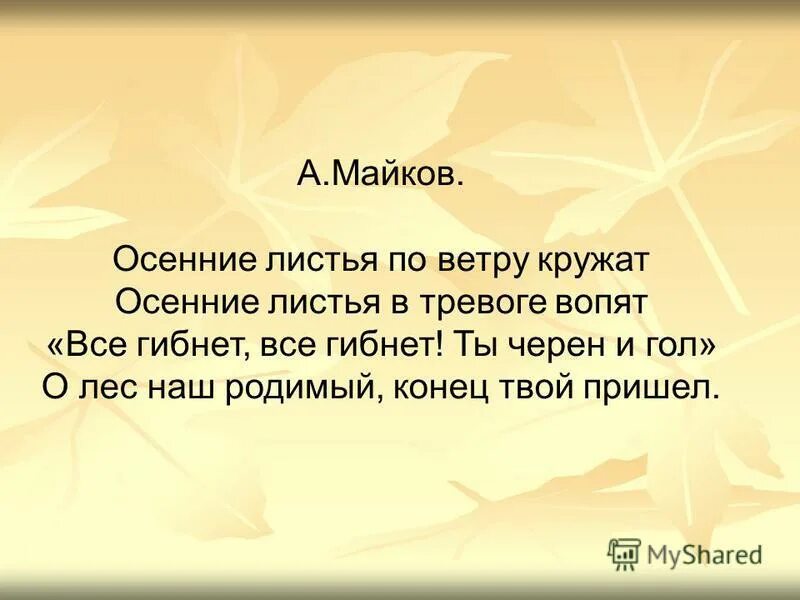 А.Майков.

Осенние листья по ветру кружат
Осенние листья в тревоге вопят
«Все гибнет, все гибнет! Ты черен и гол»
О лес наш родимый, конец твой пришел.

MyShared